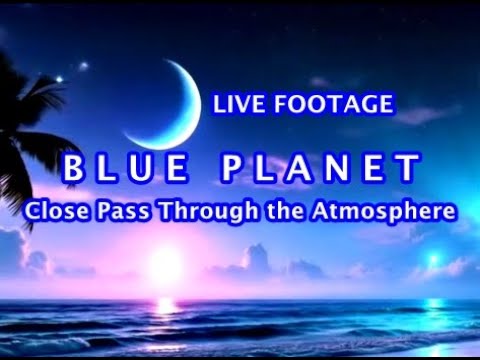 LIVE FOOTAGE

BLUE PLANET

Close Pass Through the Atmosphere